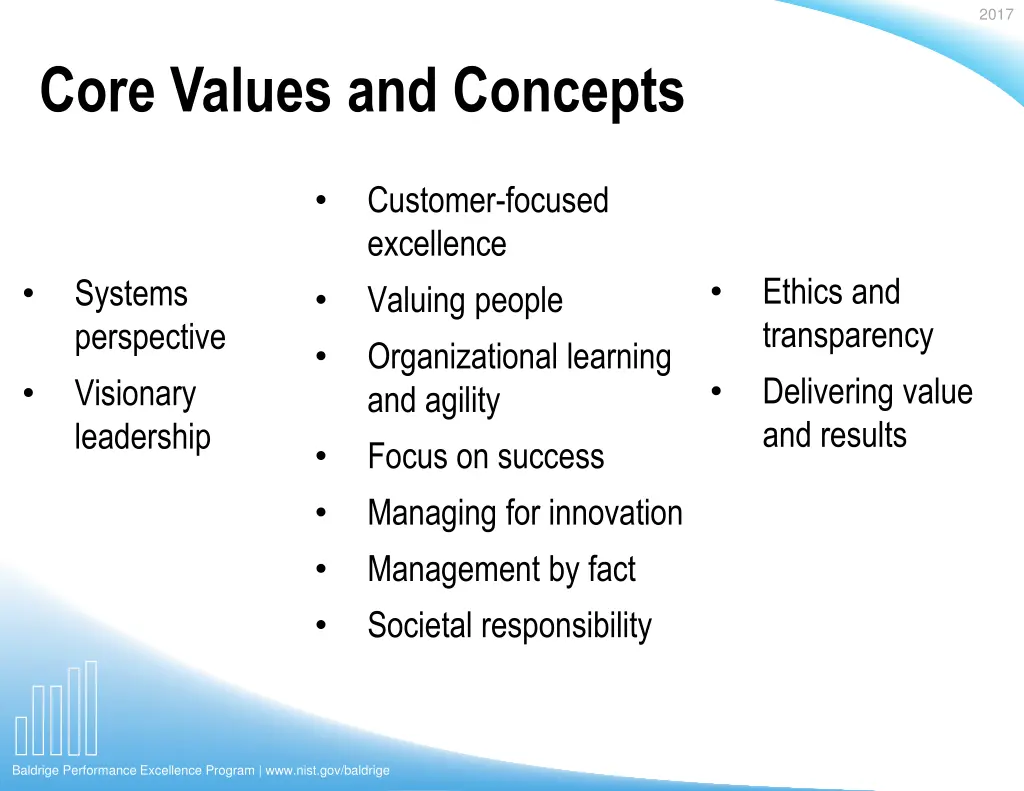 2017

Core Values and Concepts

• Systems perspective
• Visionary leadership

• Customer-focused excellence
• Valuing people
• Organizational learning and agility
• Focus on success
• Managing for innovation
• Management by fact
• Societal responsibility

• Ethics and transparency
• Delivering value and results

Baldrige Performance Excellence Program | www.nist.gov/baldrige